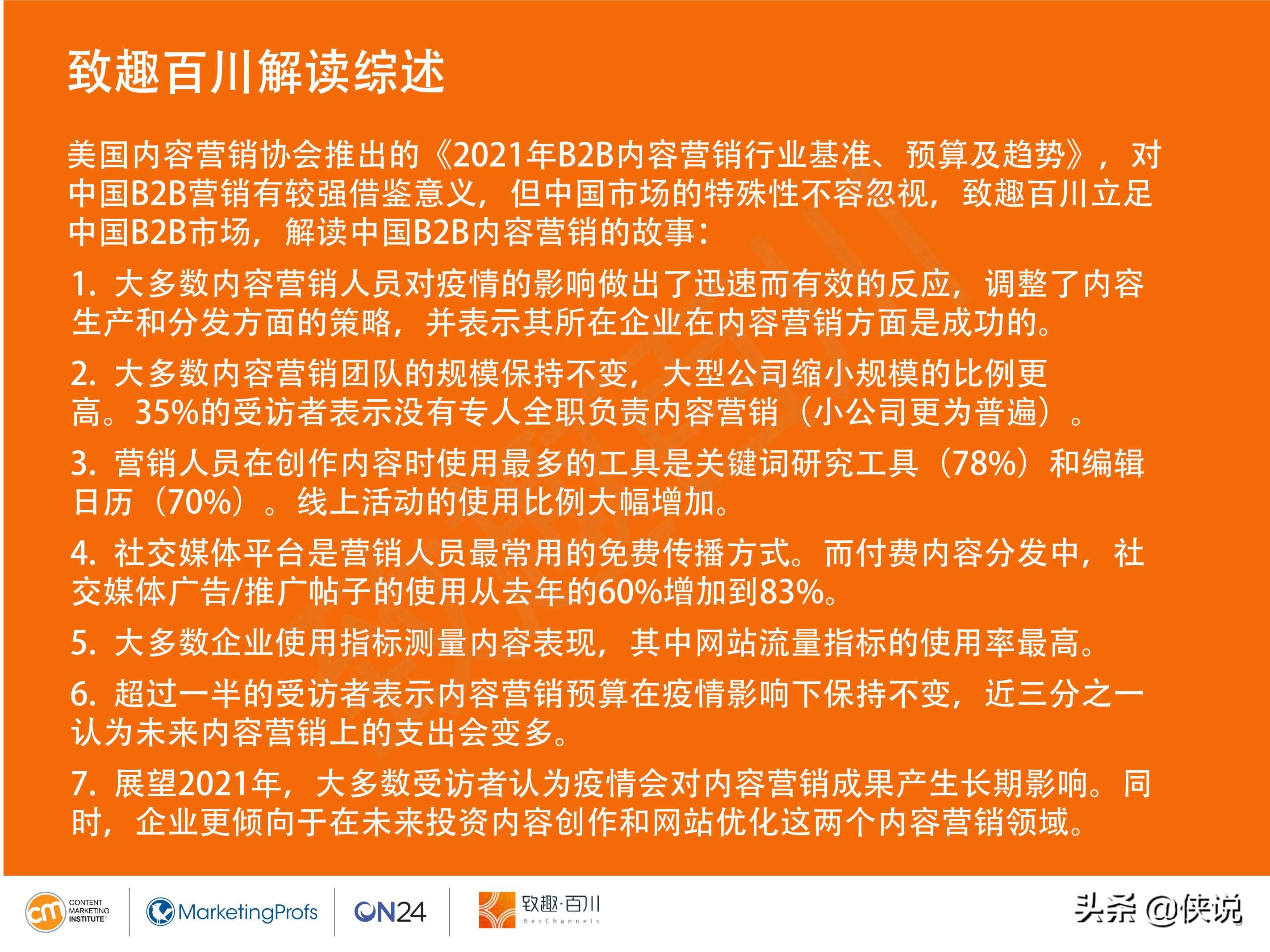 致趣百川解读综述

美国内容营销协会推出的《2021年B2B内容营销行业基准、预算及趋势》，对中国B2B营销有较强借鉴意义，但中国市场的特殊性不容忽视，致趣百川立足中国B2B市场，解读中国B2B内容营销的故事：

1. 大多数内容营销人员对疫情的影响做出了迅速而有效的反应，调整了内容生产和分发方面的策略，并表示其所在企业在内容营销方面是成功的。

2. 大多数内容营销团队的规模保持不变，大型公司缩小规模的比例更高。35%的受访者表示没有专人全职负责内容营销（小公司更为普遍）。

3. 营销人员在创作内容时使用最多的工具是关键词研究工具（78%）和编辑日历（70%）。线上活动的使用比例大幅增加。

4. 社交媒体平台是营销人员最常用的免费传播方式。而付费内容分发中，社交媒体广告/推广帖子的使用从去年的60%增加到83%。

5. 大多数企业使用指标测量内容表现，其中网站流量指标的使用率最高。

6. 超过一半的受访者表示内容营销预算在疫情影响下保持不变，近三分之一认为未来内容营销上的支出会变多。

7. 展望2021年，大多数受访者认为疫情会对内容营销成果产生长期影响。同时，企业更倾向于在未来投资内容创作和网站优化这两个内容营销领域。

cm CONTENT MARKETING INSTITUTE MarketingProfs ON24 致趣·百川 BesChannels 头条 @侠说